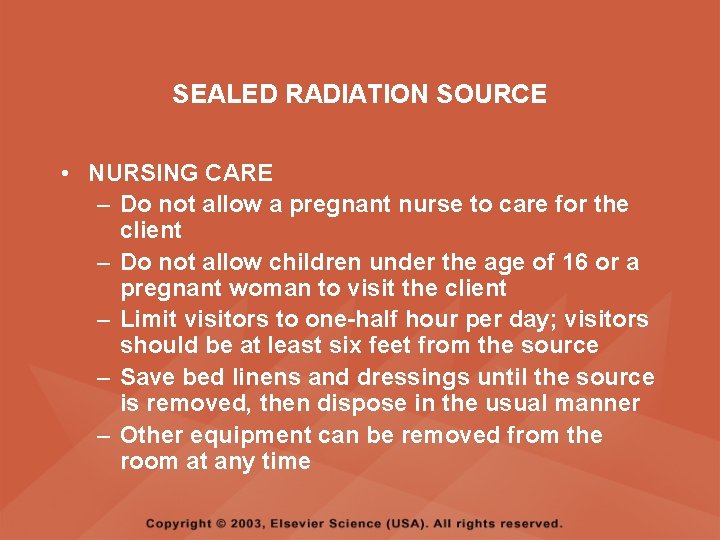 SEALED RADIATION SOURCE

• NURSING CARE
– Do not allow a pregnant nurse to care for the client
– Do not allow children under the age of 16 or a pregnant woman to visit the client
– Limit visitors to one-half hour per day; visitors should be at least six feet from the source
– Save bed linens and dressings until the source is removed, then dispose in the usual manner
– Other equipment can be removed from the room at any time

Copyright © 2003, Elsevier Science (USA). All rights reserved.